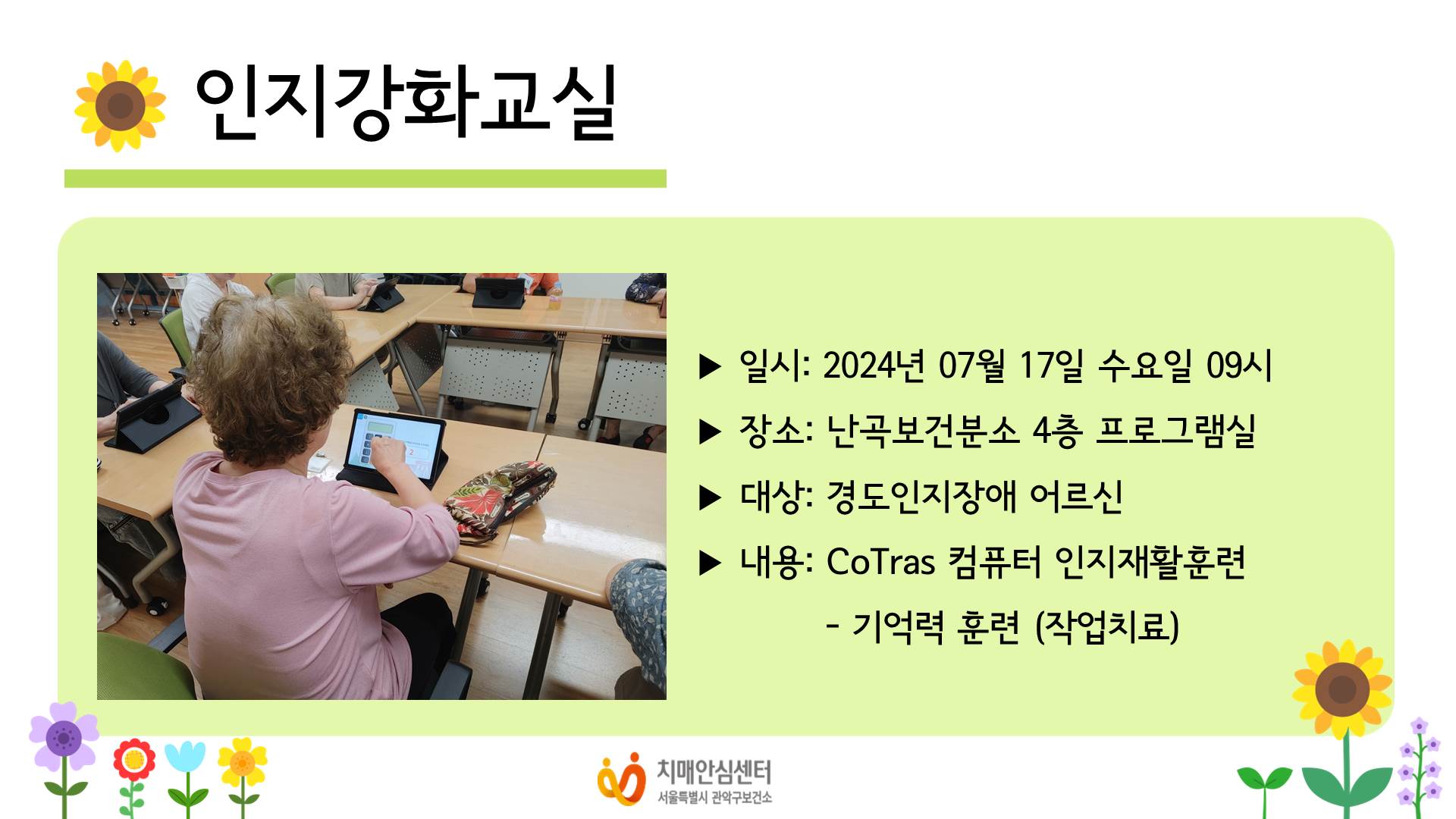 인지강화교실

▶ 일시: 2024년 07월 17일 수요일 09시

▶ 장소: 난곡보건분소 4층 프로그램실

▶ 대상: 경도인지장애 어르신

▶ 내용: CoTras 컴퓨터 인지재활훈련

- 기억력 훈련 (작업치료)

치매안심센터
서울특별시 관악구보건소